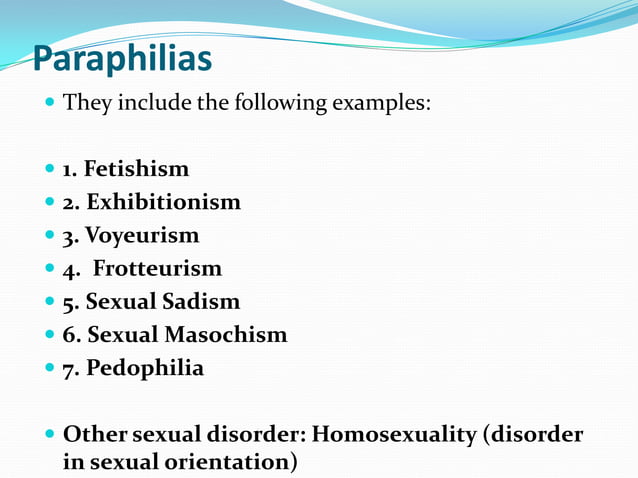 Paraphilias

They include the following examples:

1. Fetishism
2. Exhibitionism
3. Voyeurism
4. Frotteurism
5. Sexual Sadism
6. Sexual Masochism
7. Pedophilia

Other sexual disorder: Homosexuality (disorder in sexual orientation)